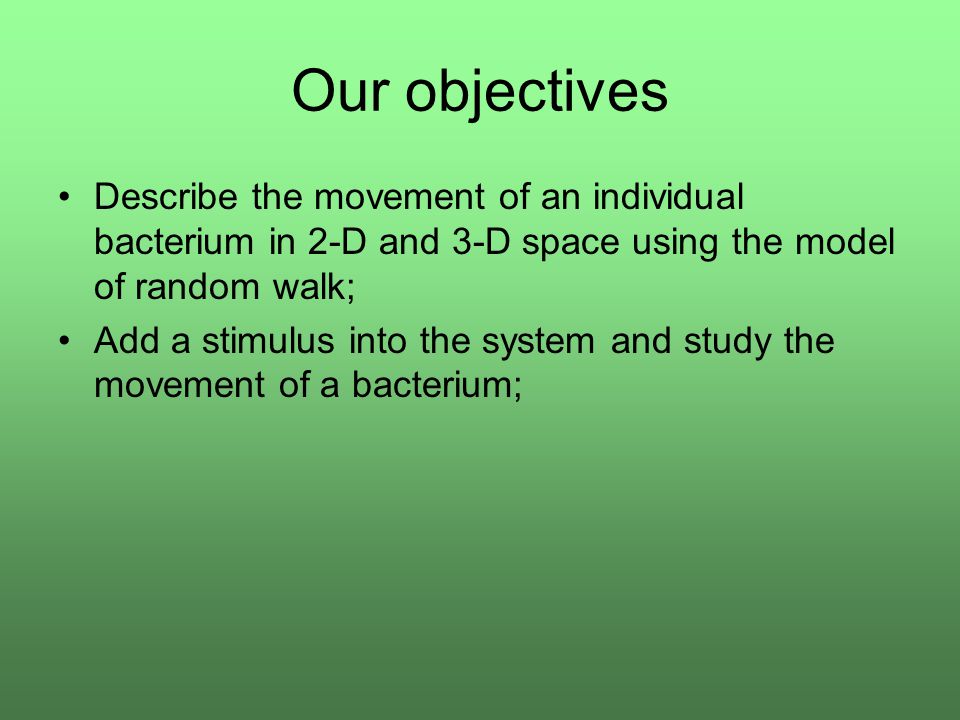 Our objectives

• Describe the movement of an individual bacterium in 2-D and 3-D space using the model of random walk;

• Add a stimulus into the system and study the movement of a bacterium;